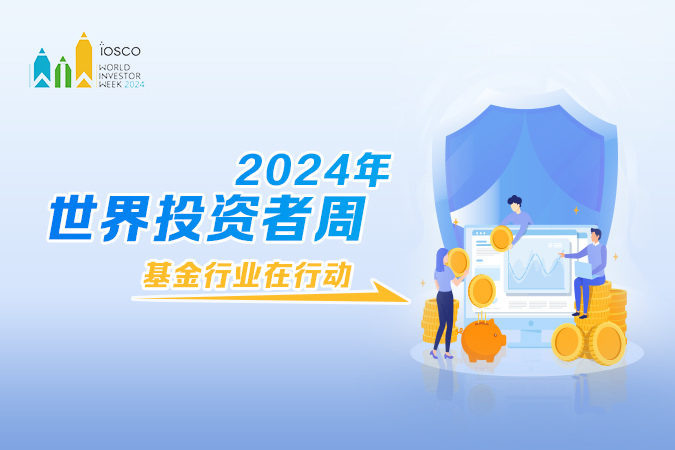 iosco
WORLD INVESTOR WEEK 2024

2024年
世界投资者周
基金行业在行动